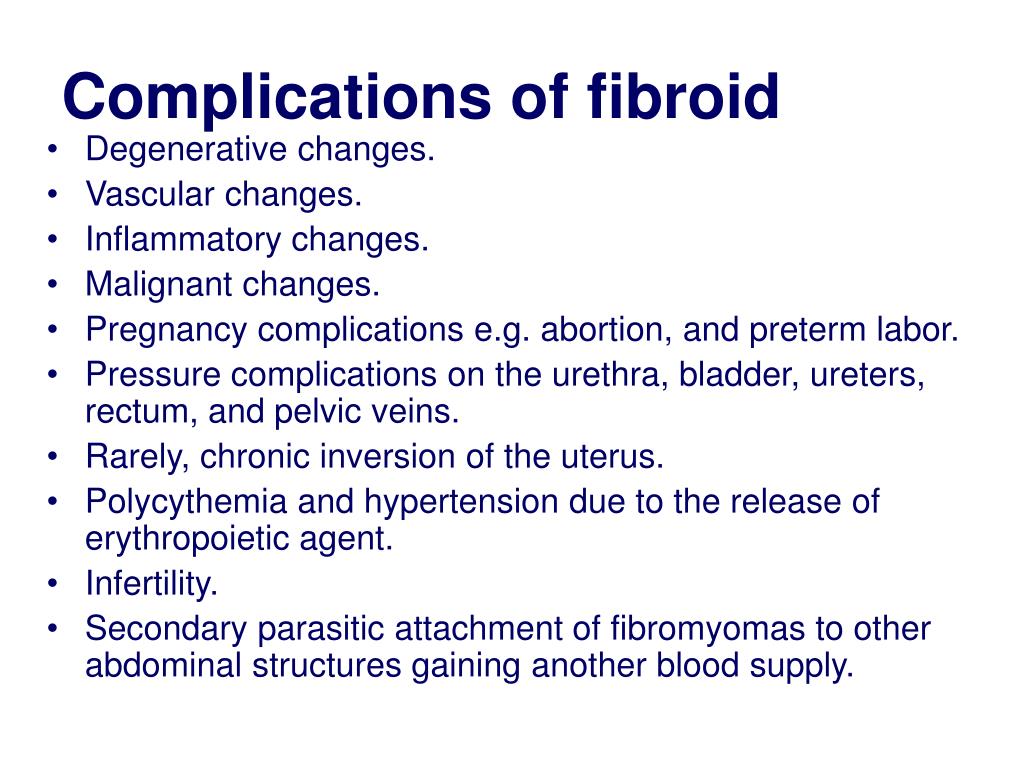 Complications of fibroid

• Degenerative changes.
• Vascular changes.
• Inflammatory changes.
• Malignant changes.
• Pregnancy complications e.g. abortion, and preterm labor.
• Pressure complications on the urethra, bladder, ureters, rectum, and pelvic veins.
• Rarely, chronic inversion of the uterus.
• Polycythemia and hypertension due to the release of erythropoietic agent.
• Infertility.
• Secondary parasitic attachment of fibromyomas to other abdominal structures gaining another blood supply.